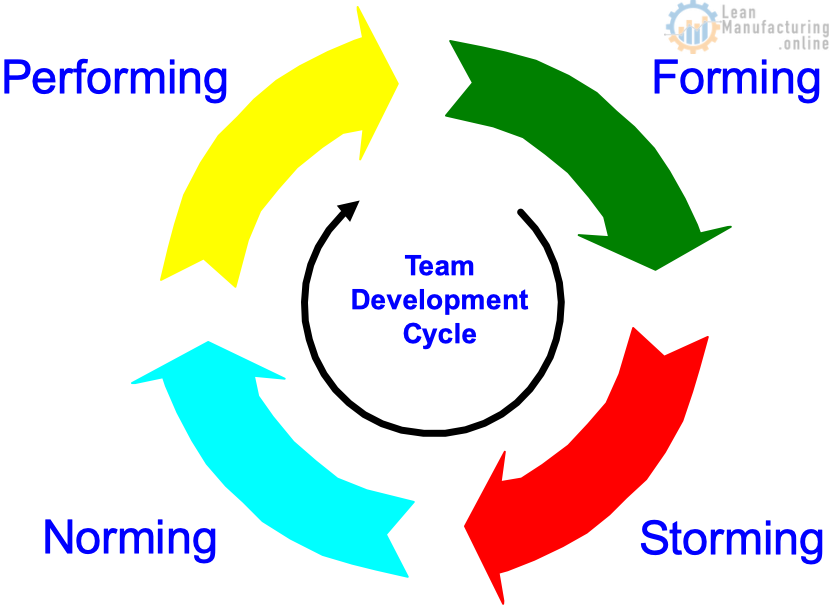 Lean Manufacturing .online

Performing

Forming

Team Development Cycle

Norming

Storming